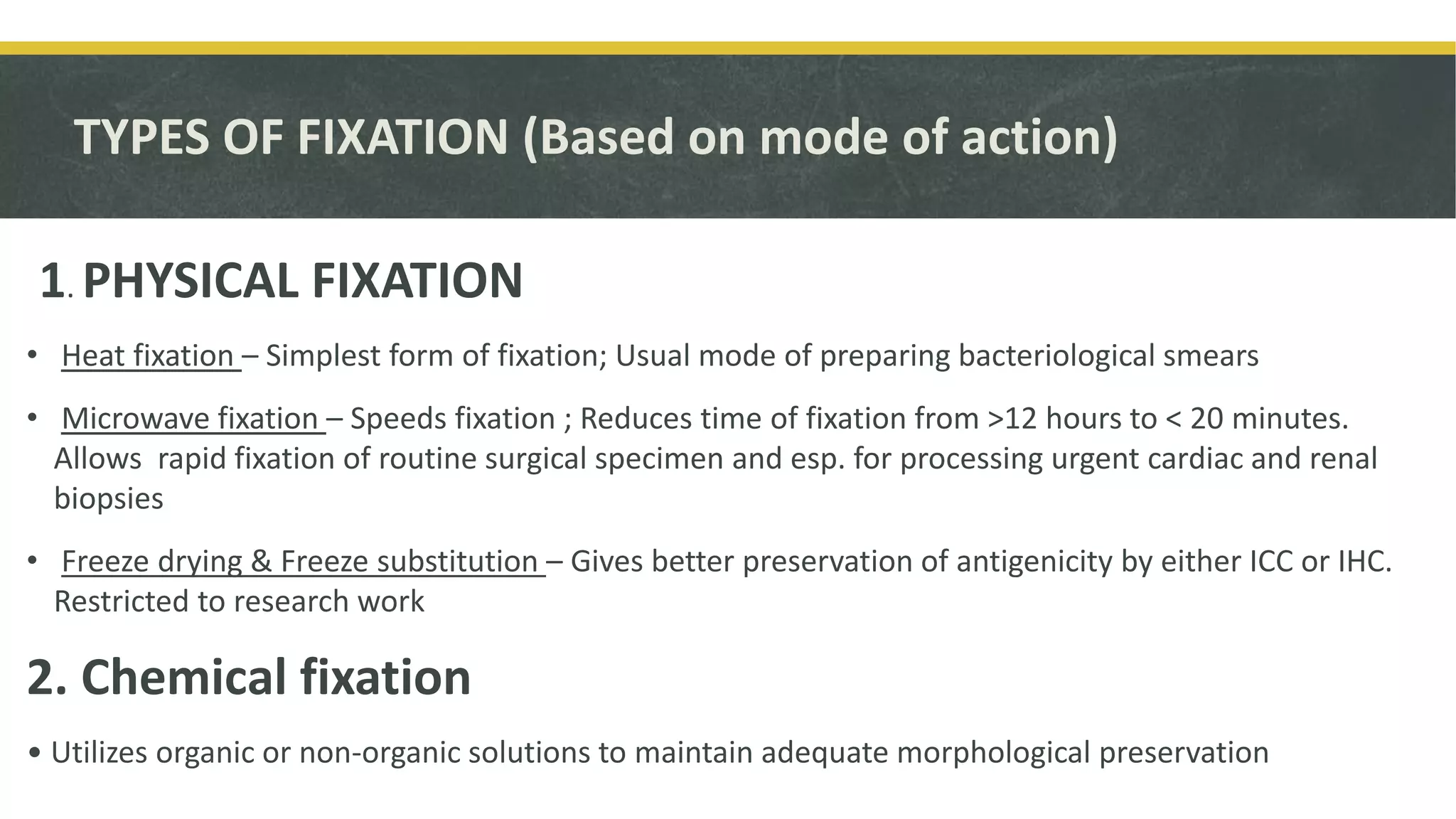 TYPES OF FIXATION (Based on mode of action)

1. PHYSICAL FIXATION

• Heat fixation – Simplest form of fixation; Usual mode of preparing bacteriological smears

• Microwave fixation – Speeds fixation ; Reduces time of fixation from >12 hours to < 20 minutes. Allows rapid fixation of routine surgical specimen and esp. for processing urgent cardiac and renal biopsies

• Freeze drying & Freeze substitution – Gives better preservation of antigenicity by either ICC or IHC. Restricted to research work

2. Chemical fixation

• Utilizes organic or non-organic solutions to maintain adequate morphological preservation